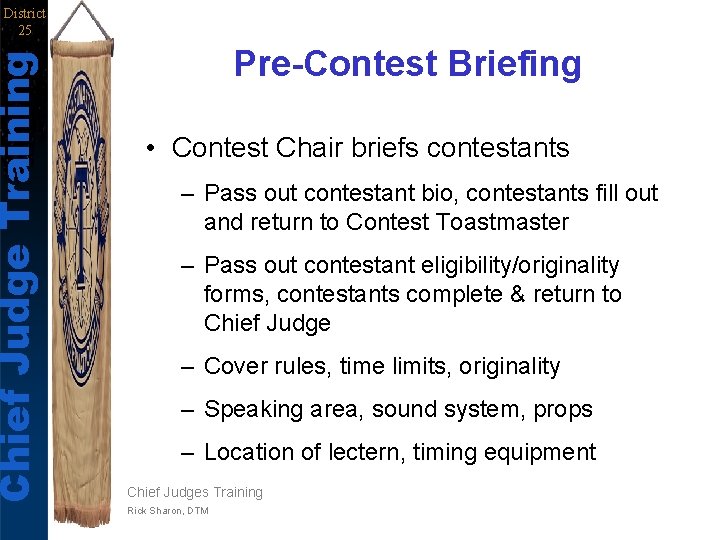 District 25

Chief Judge Training

Pre-Contest Briefing

• Contest Chair briefs contestants

– Pass out contestant bio, contestants fill out and return to Contest Toastmaster

– Pass out contestant eligibility/originality forms, contestants complete & return to Chief Judge

– Cover rules, time limits, originality

– Speaking area, sound system, props

– Location of lectern, timing equipment

Chief Judges Training
Rick Sharon, DTM